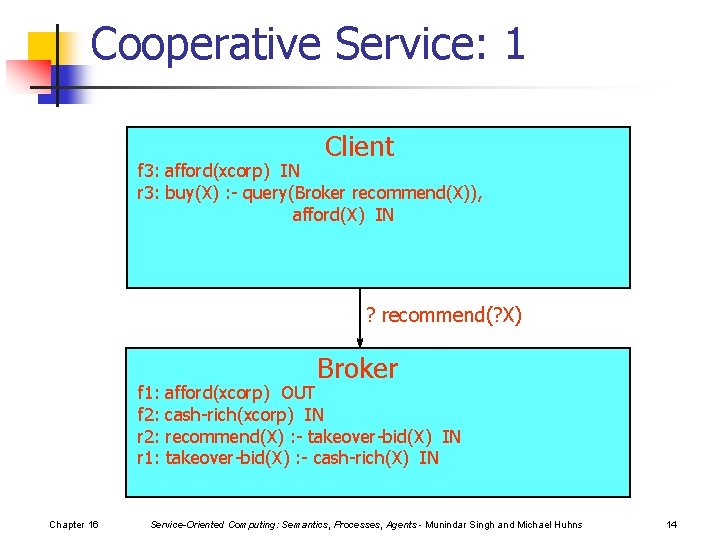 Cooperative Service: 1

Client
f3: afford(xcorp) IN
r3: buy(X) :- query(Broker recommend(X)), afford(X) IN

? recommend(?X)

Broker
f1: afford(xcorp) OUT
f2: cash-rich(xcorp) IN
r2: recommend(X) :- takeover-bid(X) IN
r1: takeover-bid(X) :- cash-rich(X) IN

Chapter 16 Service-Oriented Computing: Semantics, Processes, Agents - Munindar Singh and Michael Huhns 14